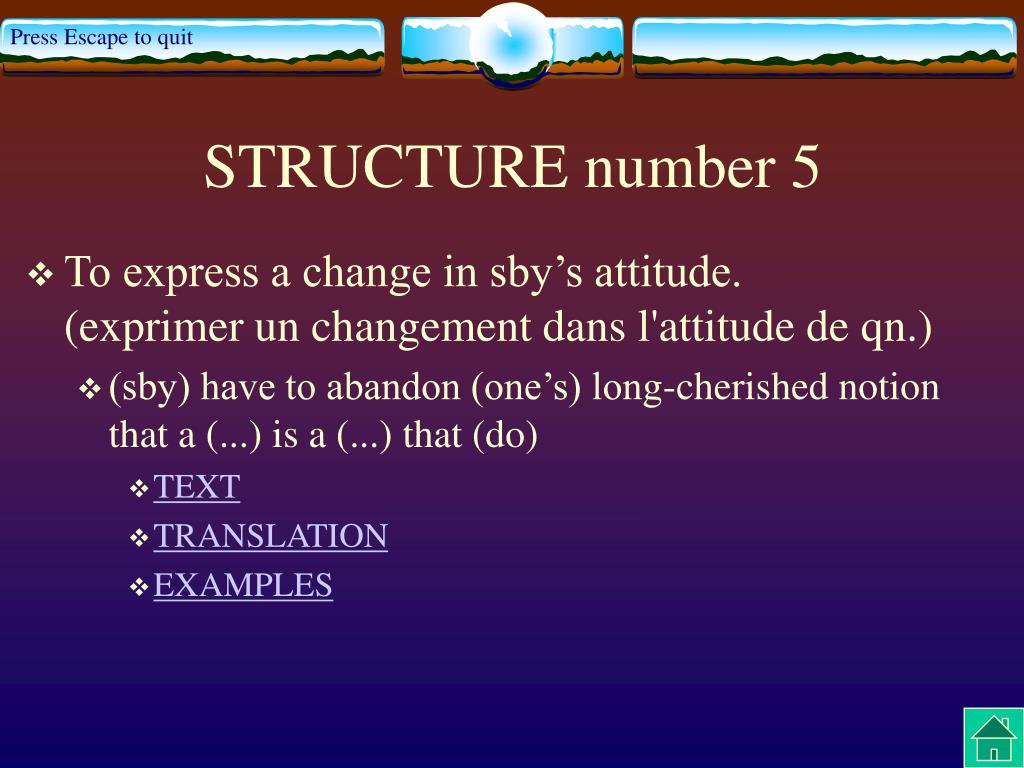 Press Escape to quit

STRUCTURE number 5

❖ To express a change in sby’s attitude. (exprimer un changement dans l'attitude de qn.)

❖ (sby) have to abandon (one’s) long-cherished notion that a (...) is a (...) that (do)

❖ TEXT

❖ TRANSLATION

❖ EXAMPLES